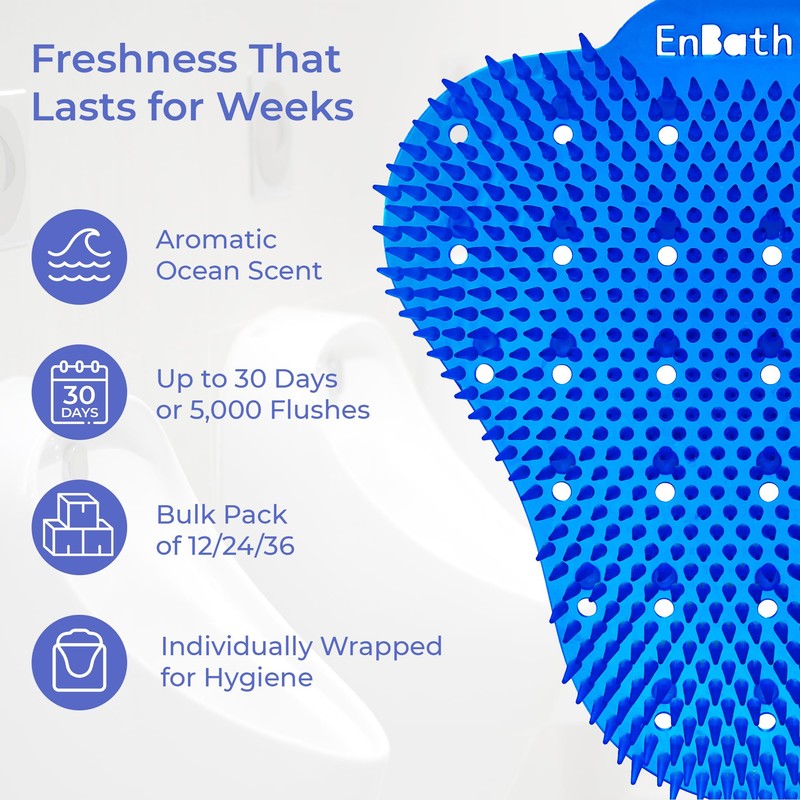 Freshness That Lasts for Weeks

EnBath

Aromatic Ocean Scent

30 DAYS

Up to 30 Days or 5,000 Flushes

Bulk Pack of 12/24/36

Individually Wrapped for Hygiene